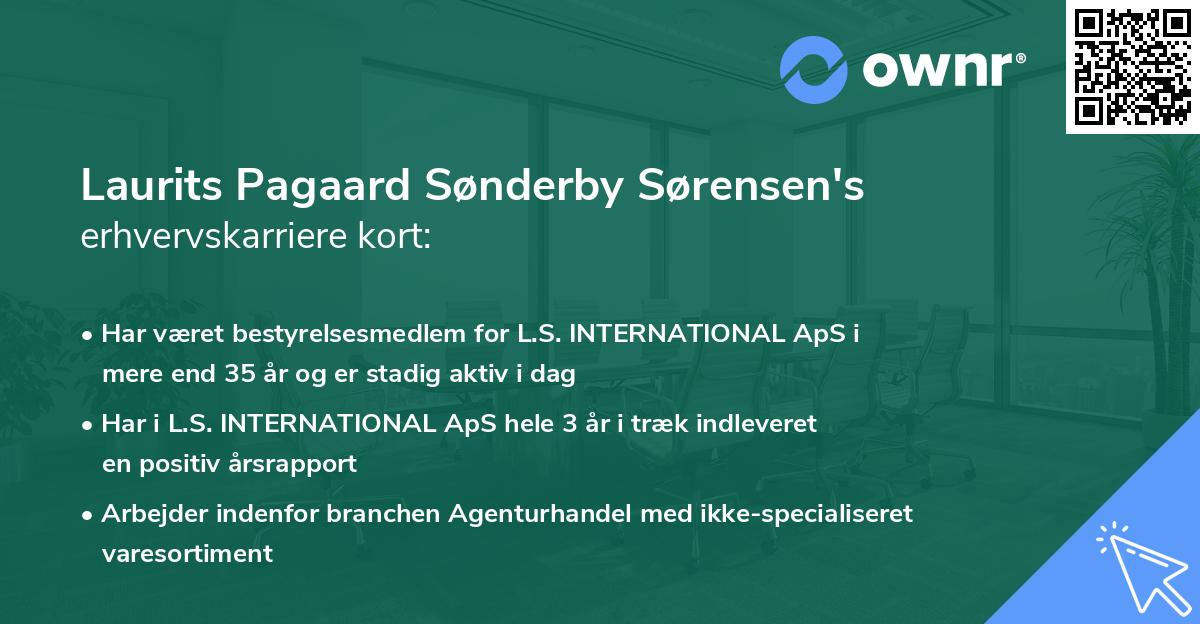 ownr®

Laurits Pagaard Sønderby Sørensen's erhvervskarriere kort:

• Har været bestyrelsesmedlem for L.S. INTERNATIONAL ApS i mere end 35 år og er stadig aktiv i dag

• Har i L.S. INTERNATIONAL ApS hele 3 år i træk indleveret en positiv årsrapport

• Arbejder indenfor branchen Agenturhandel med ikke-specialiseret varesortiment